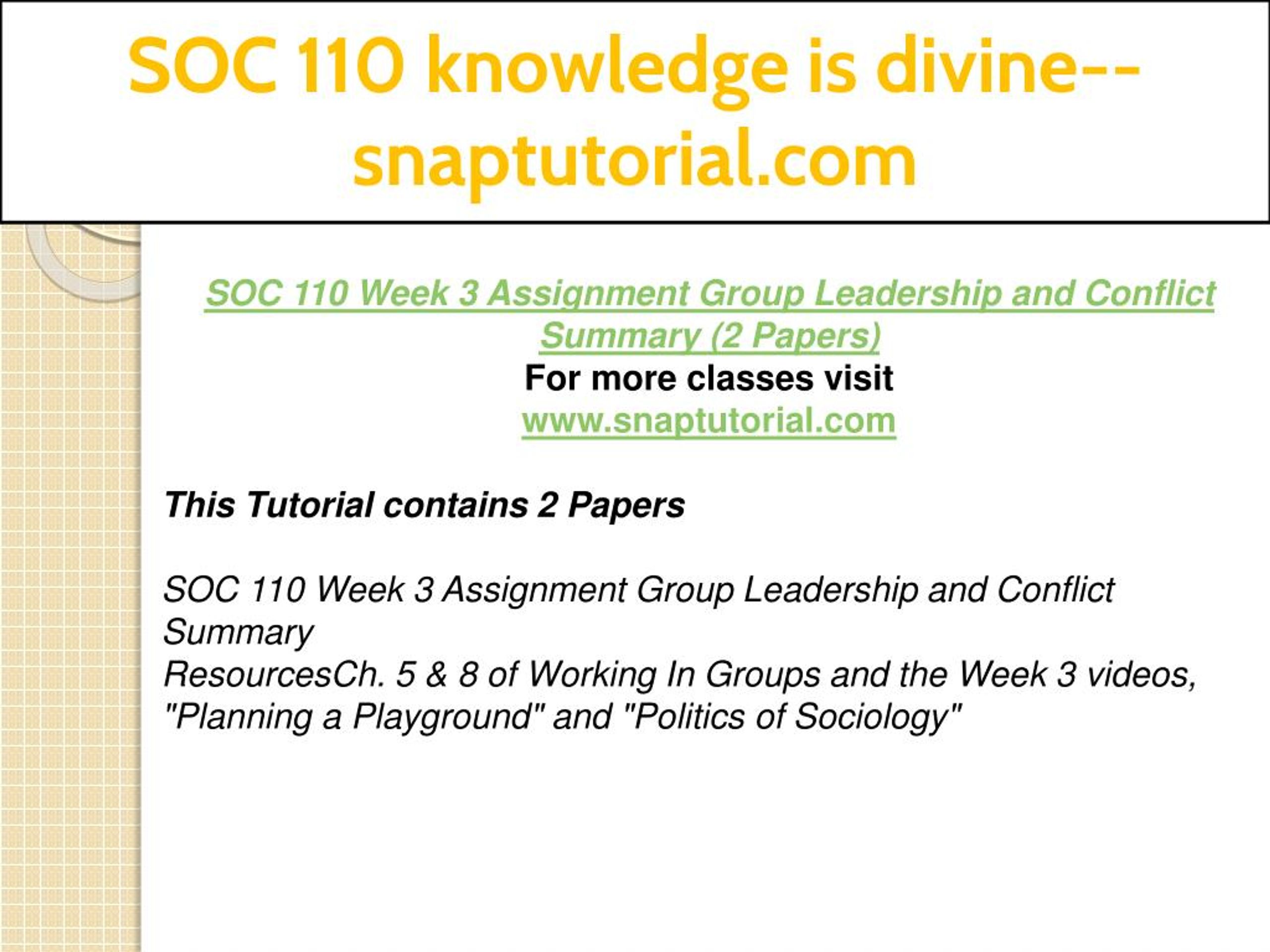 SOC 110 knowledge is divine--snaptutorial.com

SOC 110 Week 3 Assignment Group Leadership and Conflict Summary (2 Papers)
For more classes visit
www.snaptutorial.com

This Tutorial contains 2 Papers

SOC 110 Week 3 Assignment Group Leadership and Conflict Summary
ResourcesCh. 5 & 8 of Working In Groups and the Week 3 videos, "Planning a Playground" and "Politics of Sociology"